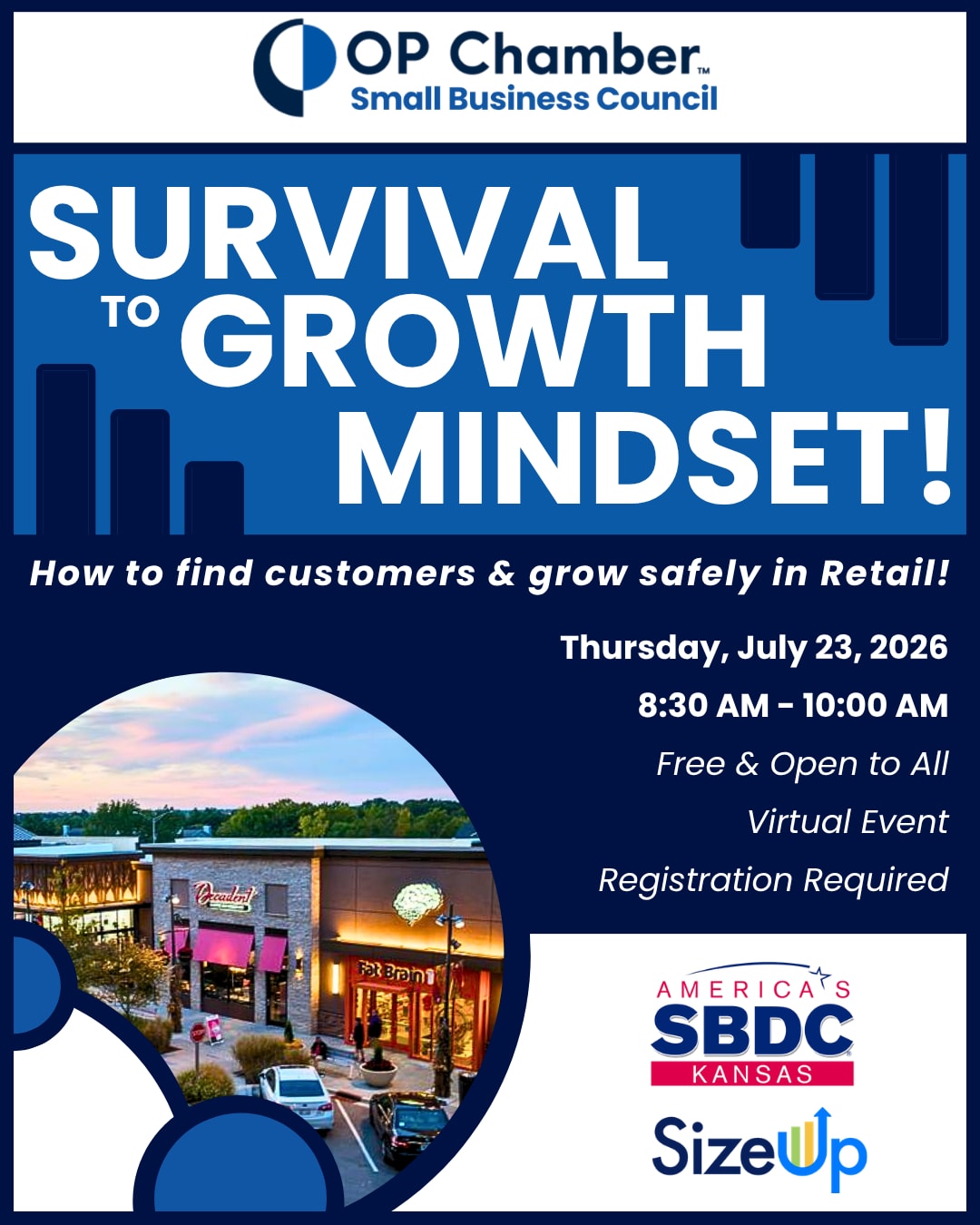 OP Chamber™
Small Business Council

SURVIVAL TO GROWTH MINDSET!

How to find customers & grow safely in Retail!

Thursday, July 23, 2026

8:30 AM - 10:00 AM

Free & Open to All

Virtual Event

Registration Required

Decadent

Fat Brain

STOP

AMERICA'S SBDC KANSAS

SizeUp